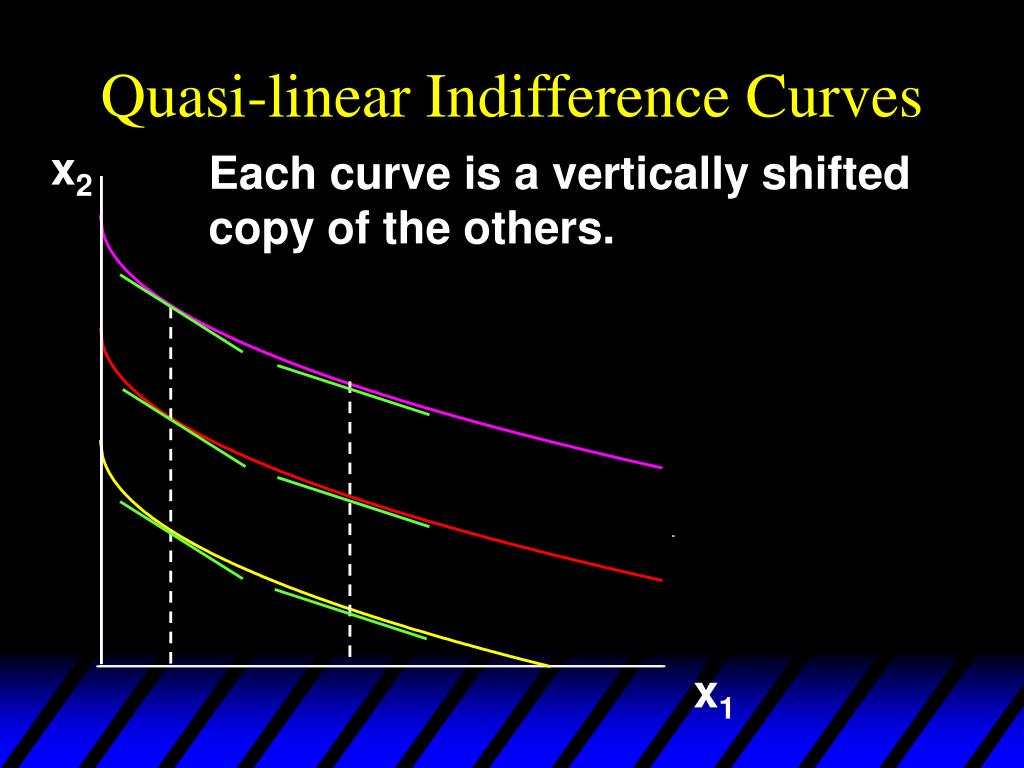 Quasi-linear Indifference Curves

$x_2$

Each curve is a vertically shifted copy of the others.

$x_1$